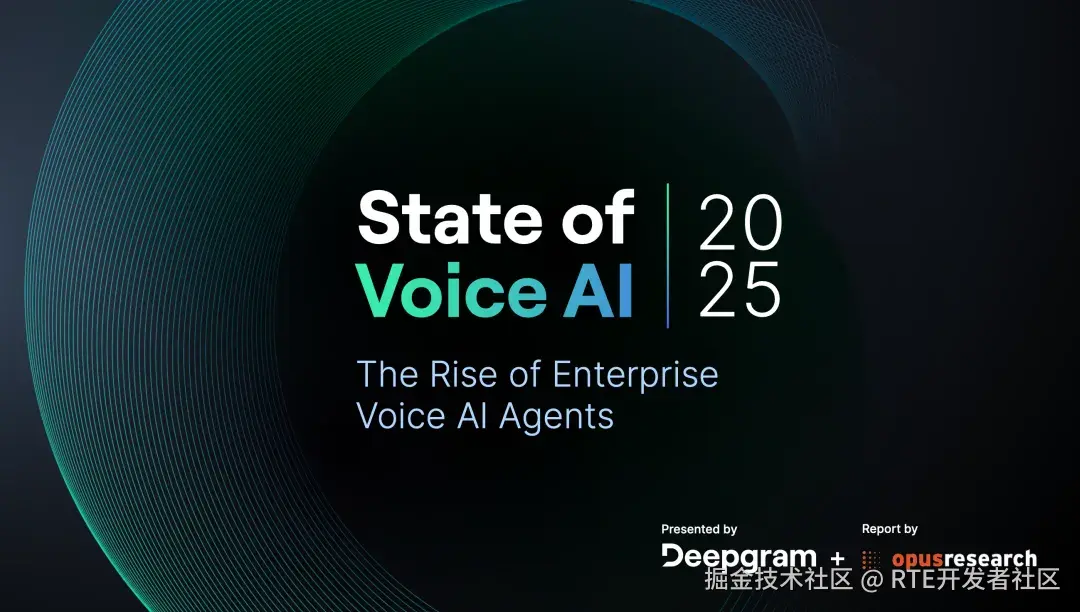 State of Voice AI

20
25

The Rise of Enterprise Voice AI Agents

Presented by
Deepgram +

Report by
opusresearch

掘金技术社区 @ RTE开发者社区